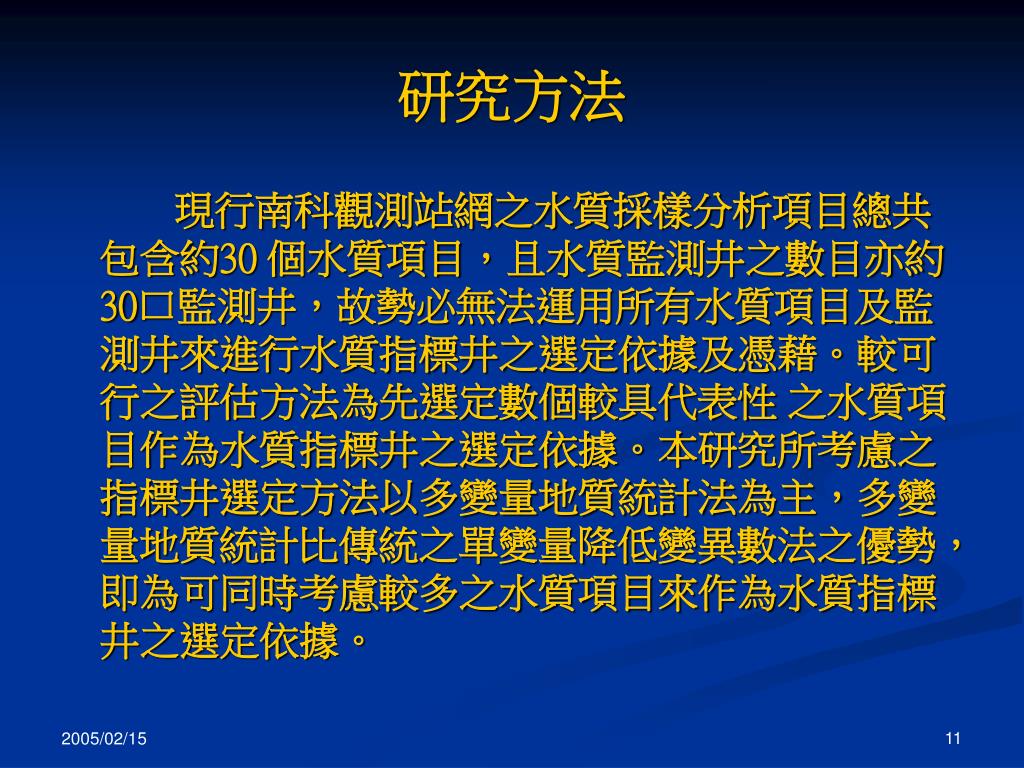 研究方法

現行南科觀測站網之水質採樣分析項目總共包含約30 個水質項目，且水質監測井之數目亦約30口監測井，故勢必無法運用所有水質項目及監測井來進行水質指標井之選定依據及憑藉。較可行之評估方法為先選定數個較具代表性 之水質項目作為水質指標井之選定依據。本研究所考慮之指標井選定方法以多變量地質統計法為主，多變量地質統計比傳統之單變量降低變異數法之優勢，即為可同時考慮較多之水質項目來作為水質指標井之選定依據。

2005/02/15

11